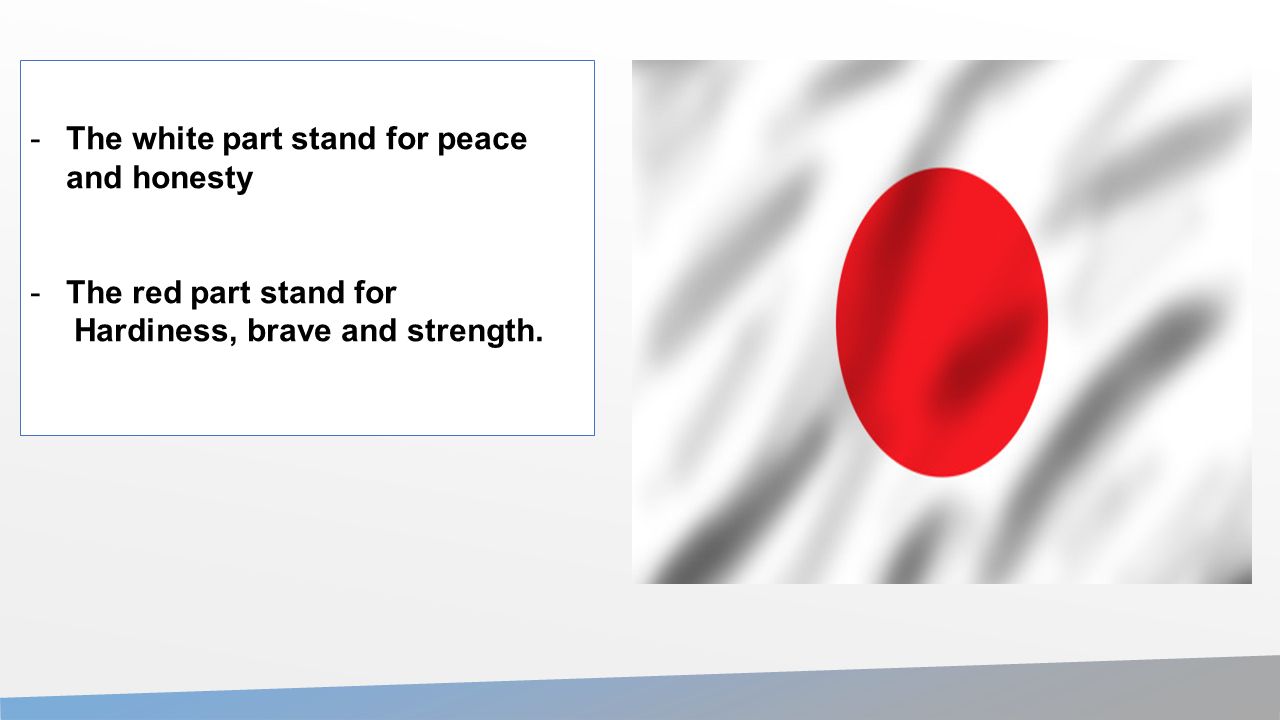 - The white part stand for peace and honesty

- The red part stand for Hardiness, brave and strength.